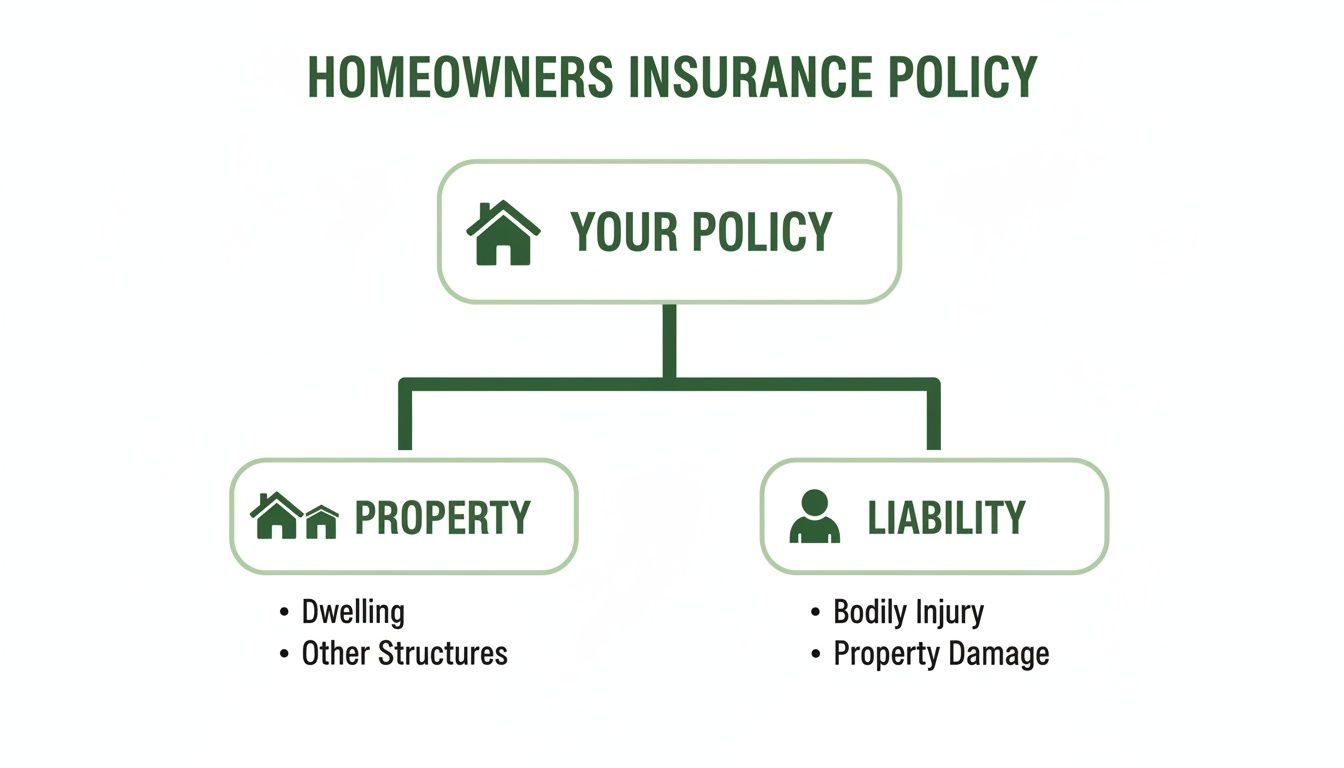 HOMEOWNERS INSURANCE POLICY

YOUR POLICY

PROPERTY

• Dwelling
• Other Structures

LIABILITY

• Bodily Injury
• Property Damage